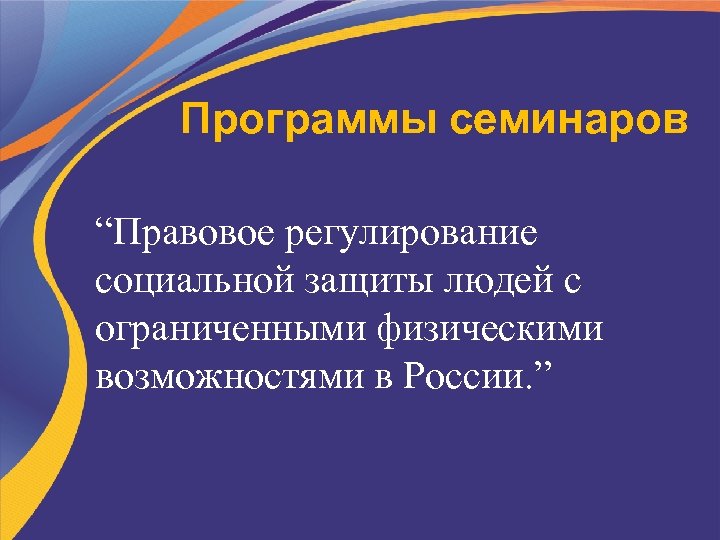 Программы семинаров

“Правовое регулирование социальной защиты людей с ограниченными физическими возможностями в России.”